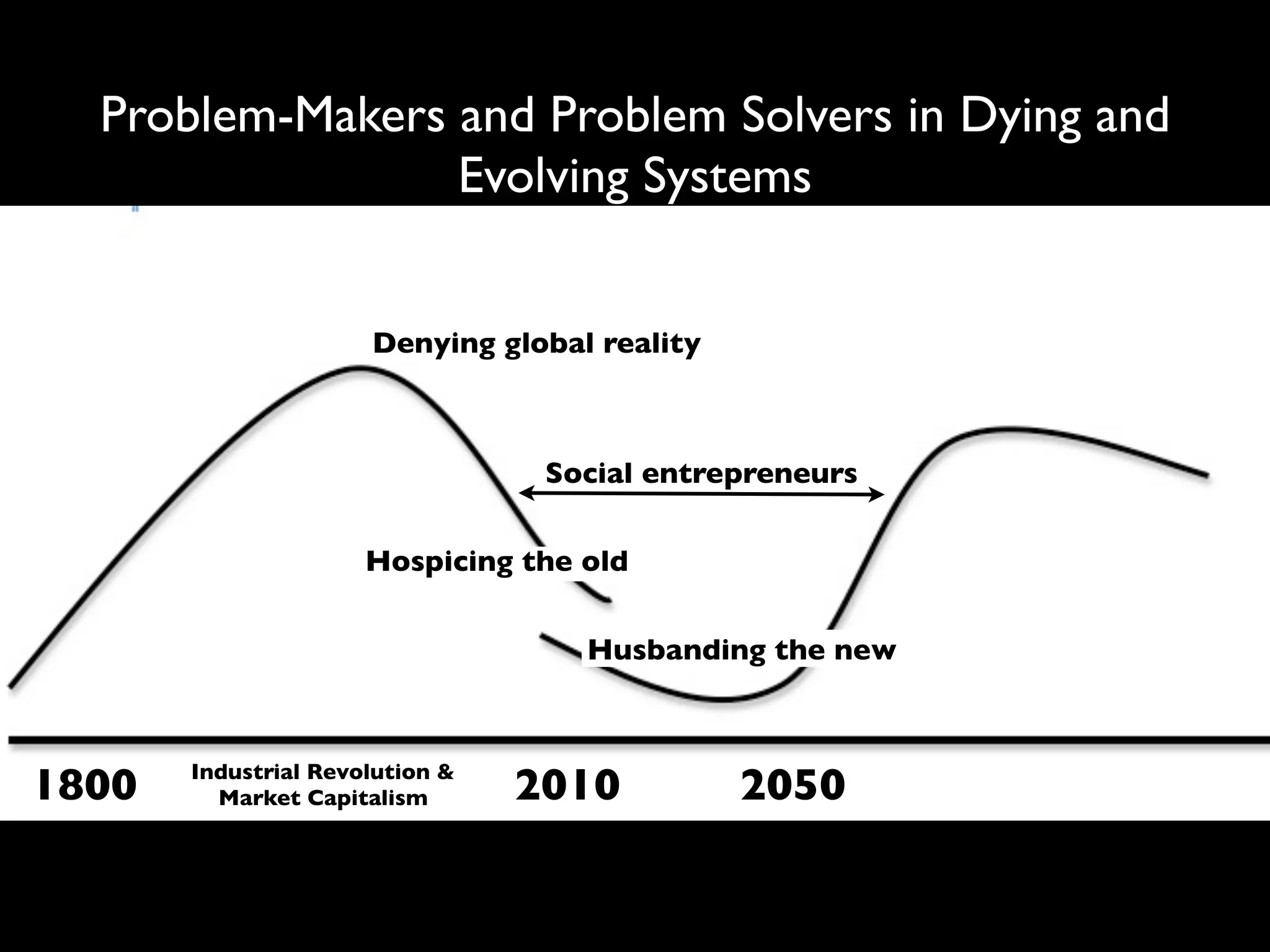 Problem-Makers and Problem Solvers in Dying and Evolving Systems

Denying global reality

Social entrepreneurs

Hospicing the old

Husbanding the new

1800

Industrial Revolution & Market Capitalism

2010

2050